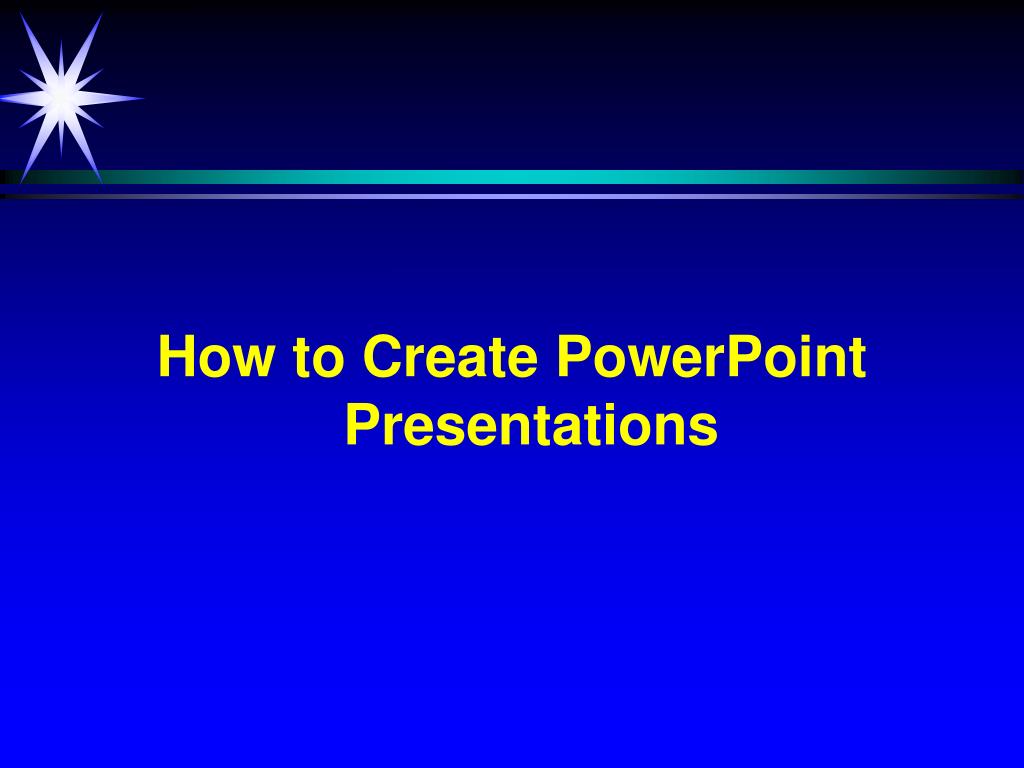 How to Create PowerPoint Presentations